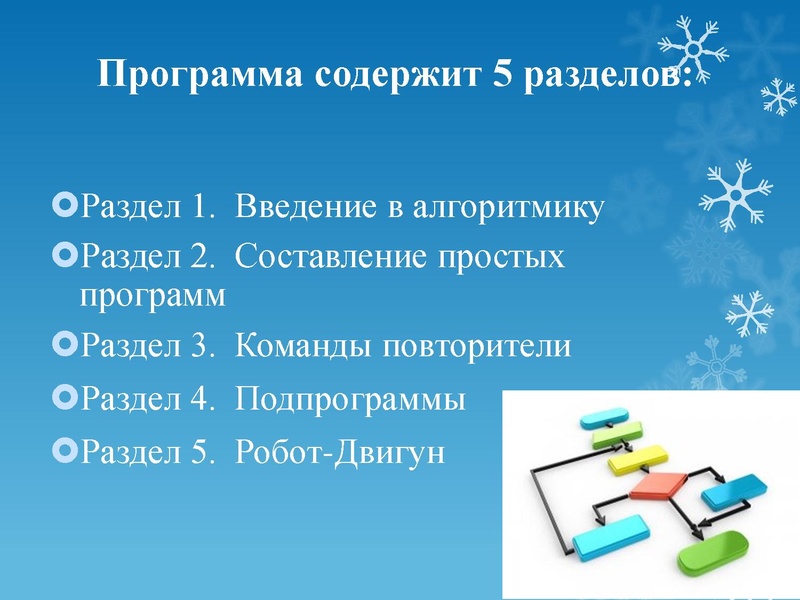 Программа содержит 5 разделов:

Раздел 1. Введение в алгоритмику

Раздел 2. Составление простых программ

Раздел 3. Команды повторители

Раздел 4. Подпрограммы

Раздел 5. Робот-Двигун